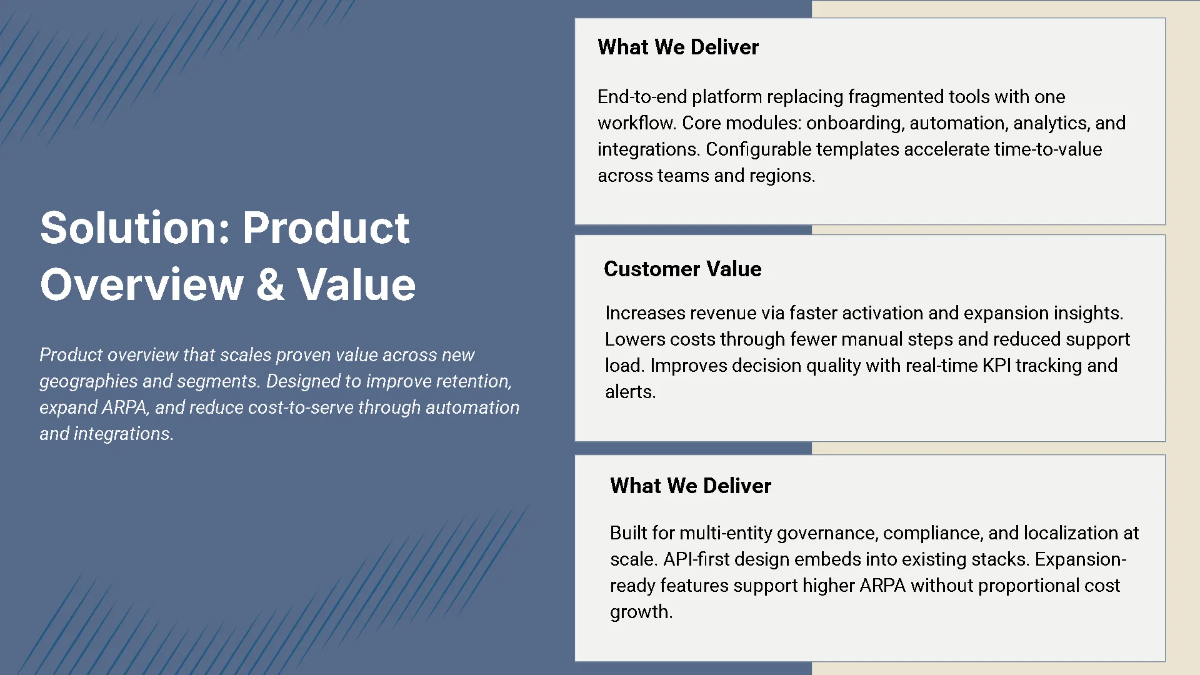 Solution: Product Overview & Value

Product overview that scales proven value across new geographies and segments. Designed to improve retention, expand ARPA, and reduce cost-to-serve through automation and integrations.

What We Deliver

End-to-end platform replacing fragmented tools with one workflow. Core modules: onboarding, automation, analytics, and integrations. Configurable templates accelerate time-to-value across teams and regions.

Customer Value

Increases revenue via faster activation and expansion insights. Lowers costs through fewer manual steps and reduced support load. Improves decision quality with real-time KPI tracking and alerts.

What We Deliver

Built for multi-entity governance, compliance, and localization at scale. API-first design embeds into existing stacks. Expansion-ready features support higher ARPA without proportional cost growth.